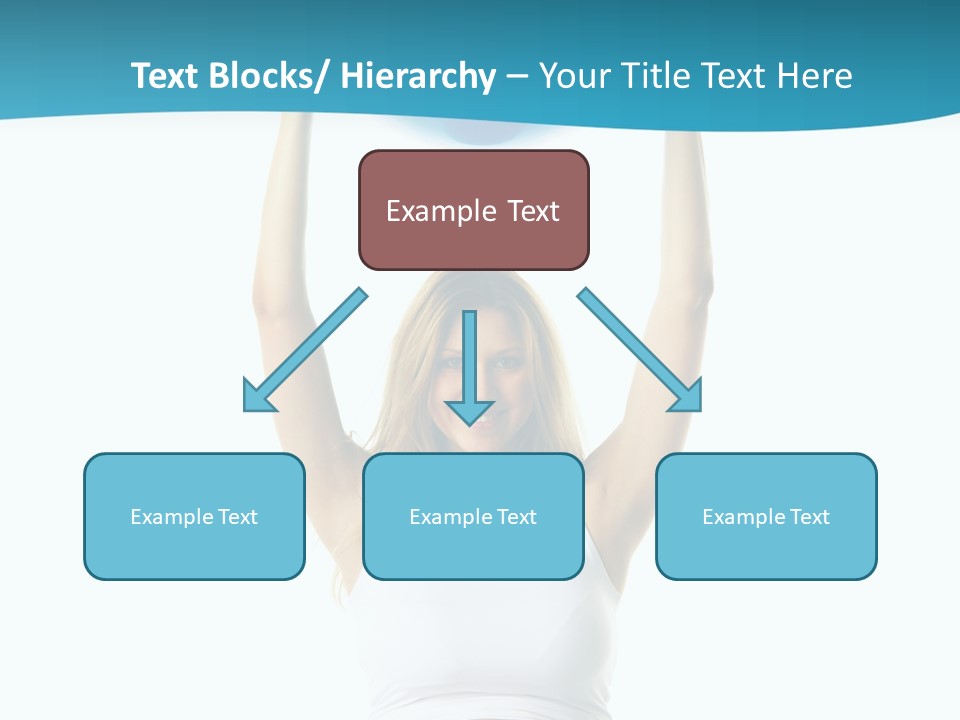 Text Blocks/ Hierarchy – Your Title Text Here

Example Text

Example Text

Example Text

Example Text